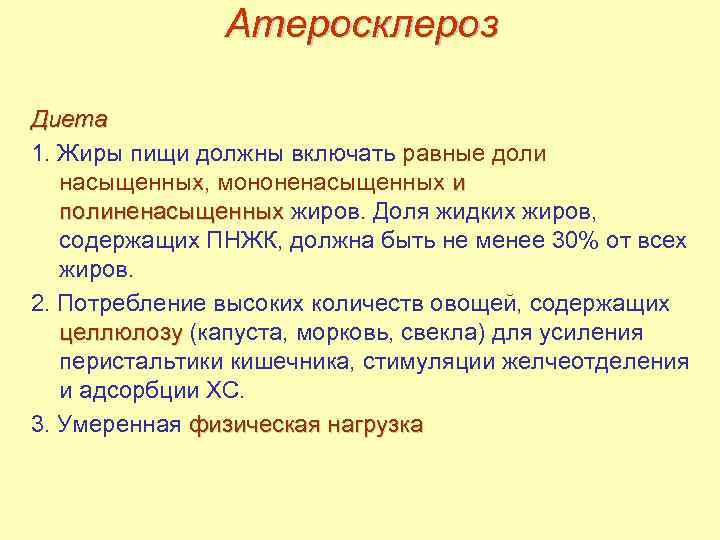 Атеросклероз

Диета

1. Жиры пищи должны включать равные доли насыщенных, мононенасыщенных и полиненасыщенных жиров. Доля жидких жиров, содержащих ПНЖК, должна быть не менее 30% от всех жиров.

2. Потребление высоких количеств овощей, содержащих целлюлозу (капуста, морковь, свекла) для усиления перистальтики кишечника, стимуляции желчеотделения и адсорбции ХС.

3. Умеренная физическая нагрузка